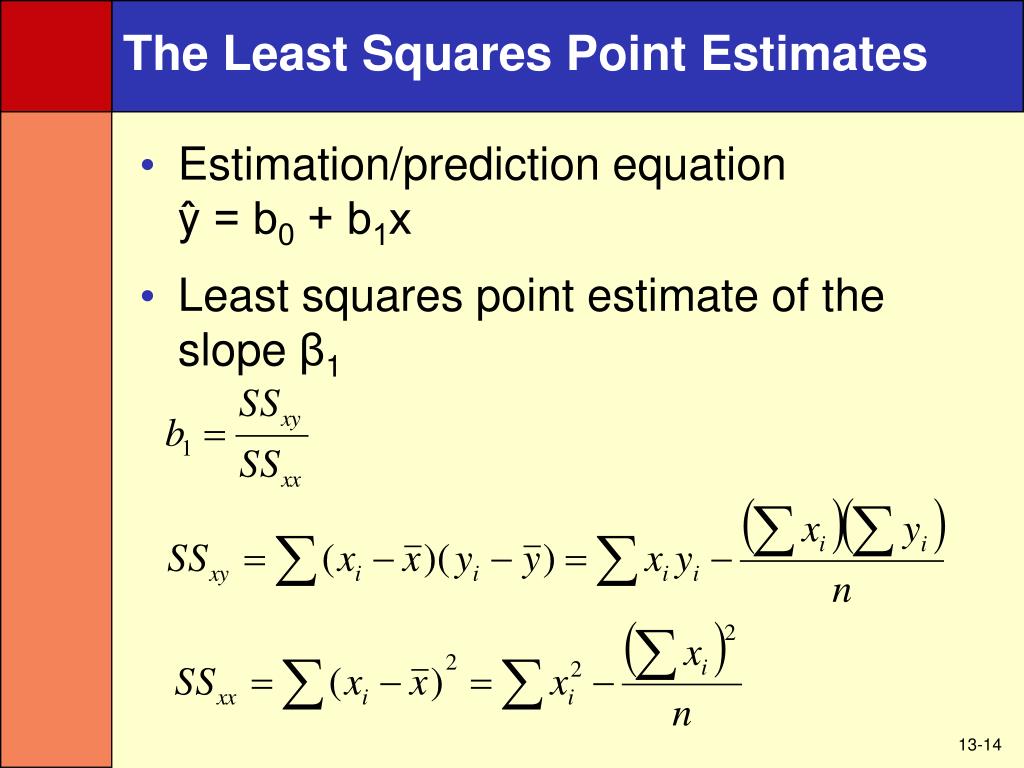 The Least Squares Point Estimates

• Estimation/prediction equation
$\hat{y} = b_0 + b_1x$

• Least squares point estimate of the slope $\beta_1$

$b_1 = \frac{SS_{xy}}{SS_{xx}}$

$SS_{xy} = \sum (x_i - \bar{x})(y_i - \bar{y}) = \sum x_i y_i - \frac{\left(\sum x_i\right)\left(\sum y_i\right)}{n}$

$SS_{xx} = \sum (x_i - \bar{x})^2 = \sum x_i^2 - \frac{\left(\sum x_i\right)^2}{n}$

13-14